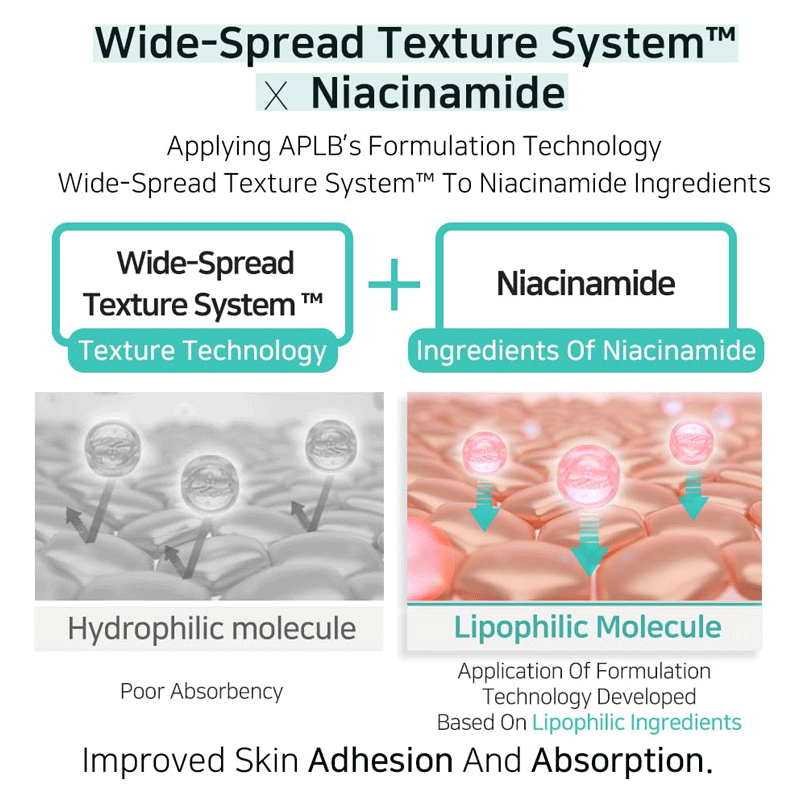 Wide-Spread Texture System™
X Niacinamide

Applying APLB's Formulation Technology
Wide-Spread Texture System™ To Niacinamide Ingredients

Wide-Spread Texture System ™

Texture Technology

+

Niacinamide

Ingredients Of Niacinamide

Hydrophilic molecule

Poor Absorbency

Lipophilic Molecule

Application Of Formulation Technology Developed Based On Lipophilic Ingredients

Improved Skin Adhesion And Absorption.